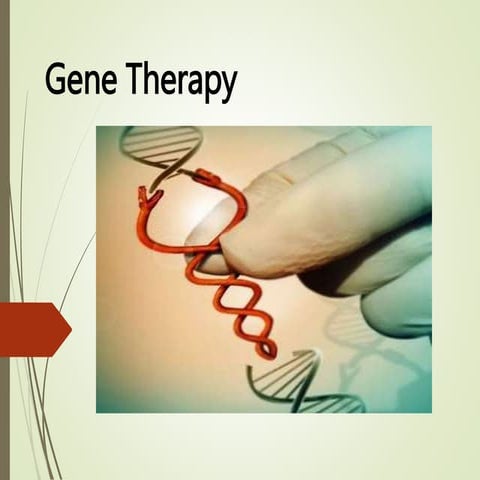 Gene Therapy